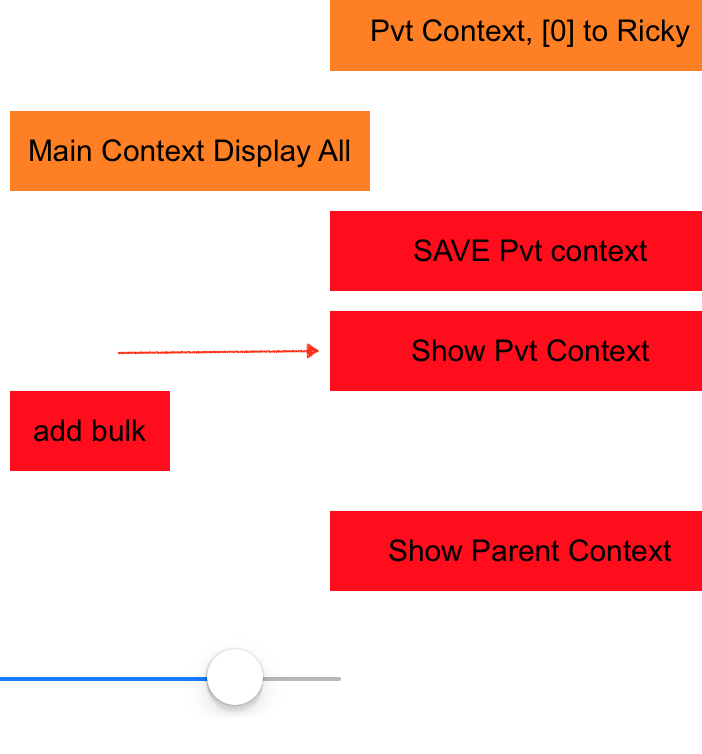 Pvt Context, [0] to Ricky

Main Context Display All

SAVE Pvt context

Show Pvt Context

add bulk

Show Parent Context